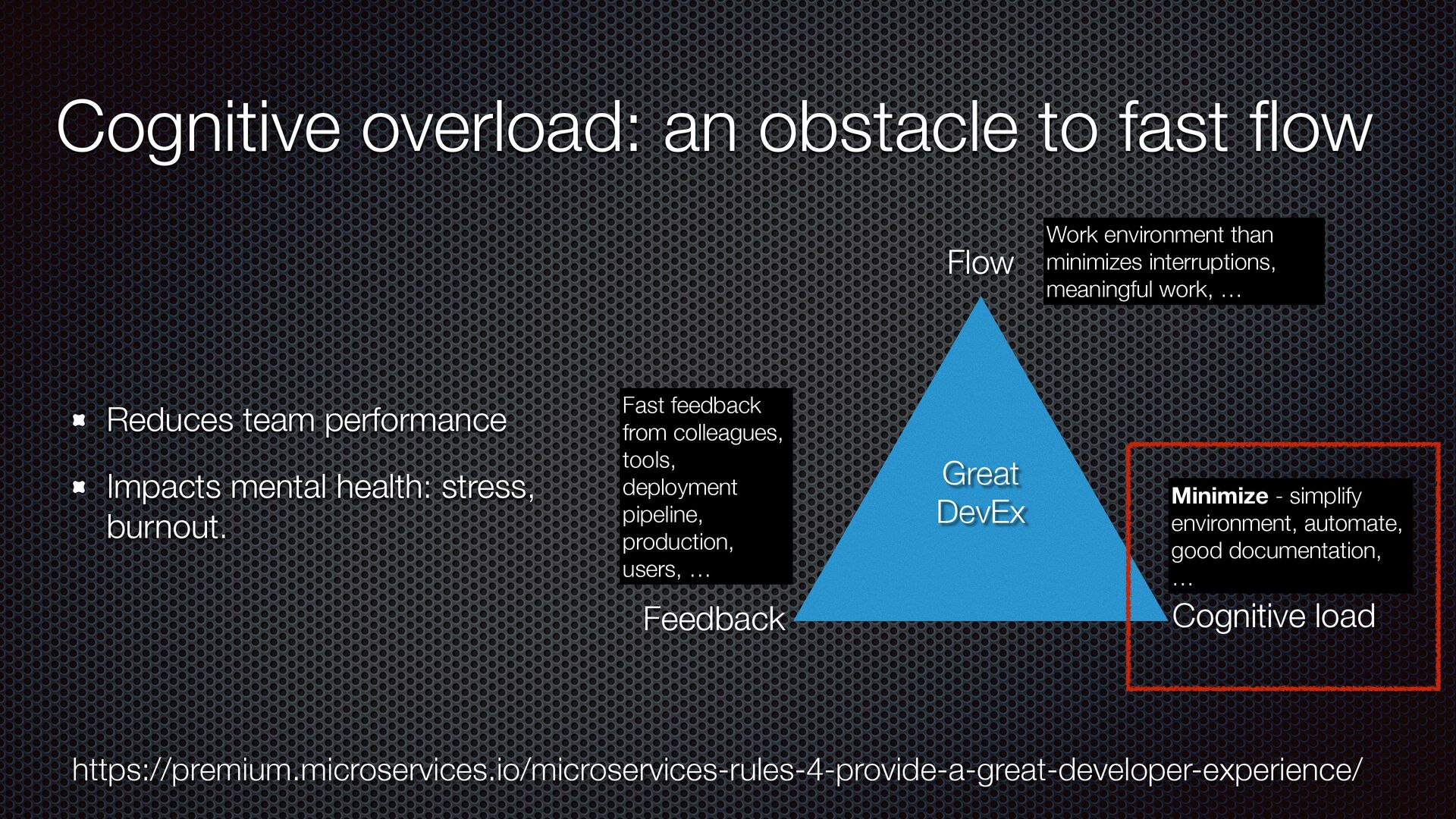 Cognitive overload: an obstacle to fast flow

Reduces team performance

Impacts mental health: stress, burnout.

Flow

Work environment than minimizes interruptions, meaningful work, …

Fast feedback from colleagues, tools, deployment pipeline, production, users, …

Great DevEx

Minimize - simplify environment, automate, good documentation, …

Feedback

Cognitive load

https://premium.microservices.io/microservices-rules-4-provide-a-great-developer-experience/